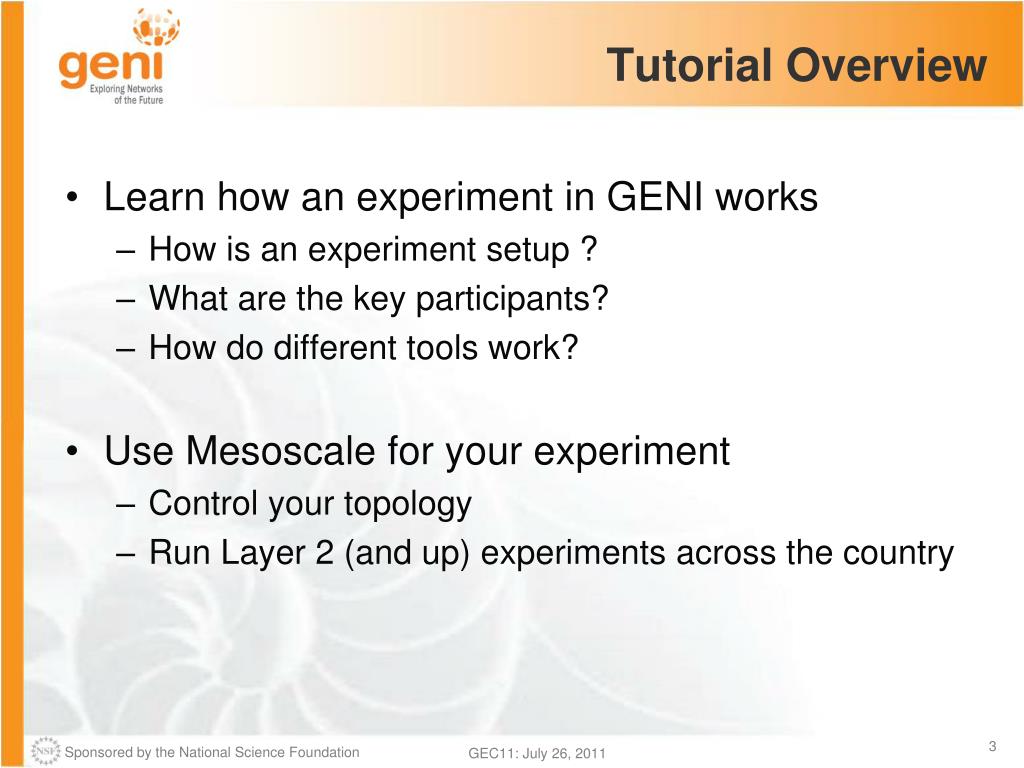 geni
Exploring Networks of the Future

Tutorial Overview

• Learn how an experiment in GENI works
– How is an experiment setup ?
– What are the key participants?
– How do different tools work?

• Use Mesoscale for your experiment
– Control your topology
– Run Layer 2 (and up) experiments across the country

NSF Sponsored by the National Science Foundation
GEC11: July 26, 2011
3